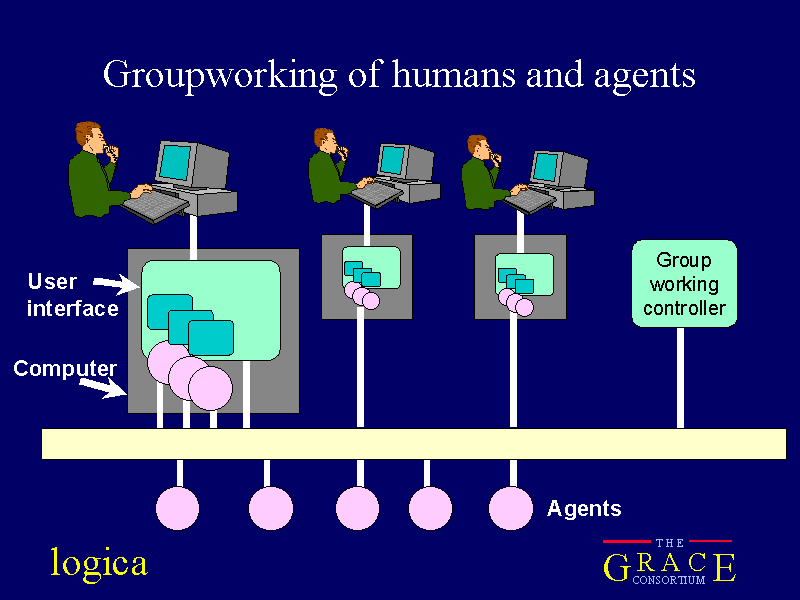 Groupworking of humans and agents

User interface

Computer

Group working controller

Agents

logica

THE GRACE CONSORTIUM